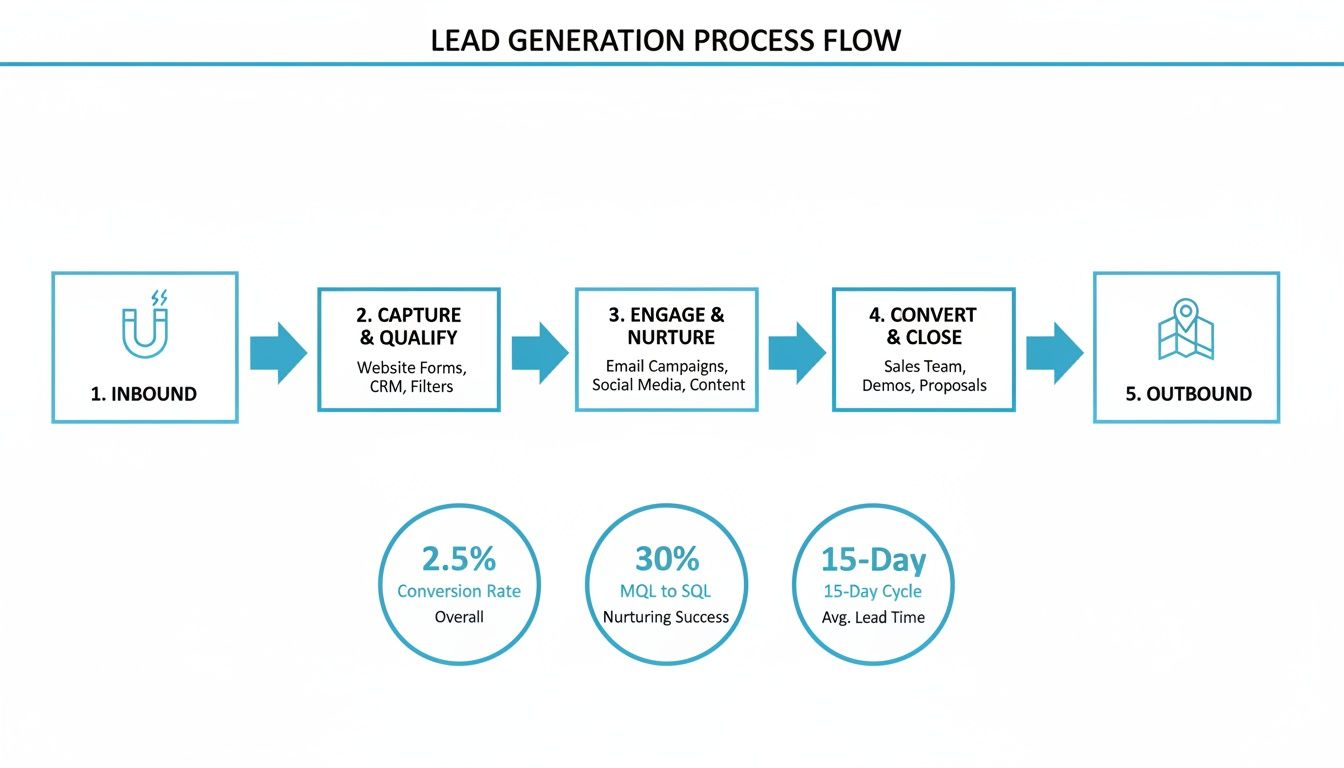 LEAD GENERATION PROCESS FLOW

1. INBOUND

2. CAPTURE & QUALIFY
Website Forms, CRM, Filters

3. ENGAGE & NURTURE
Email Campaigns, Social Media, Content

4. CONVERT & CLOSE
Sales Team, Demos, Proposals

5. OUTBOUND

2.5%
Conversion Rate
Overall

30%
MQL to SQL
Nurturing Success

15-Day
15-Day Cycle
Avg. Lead Time